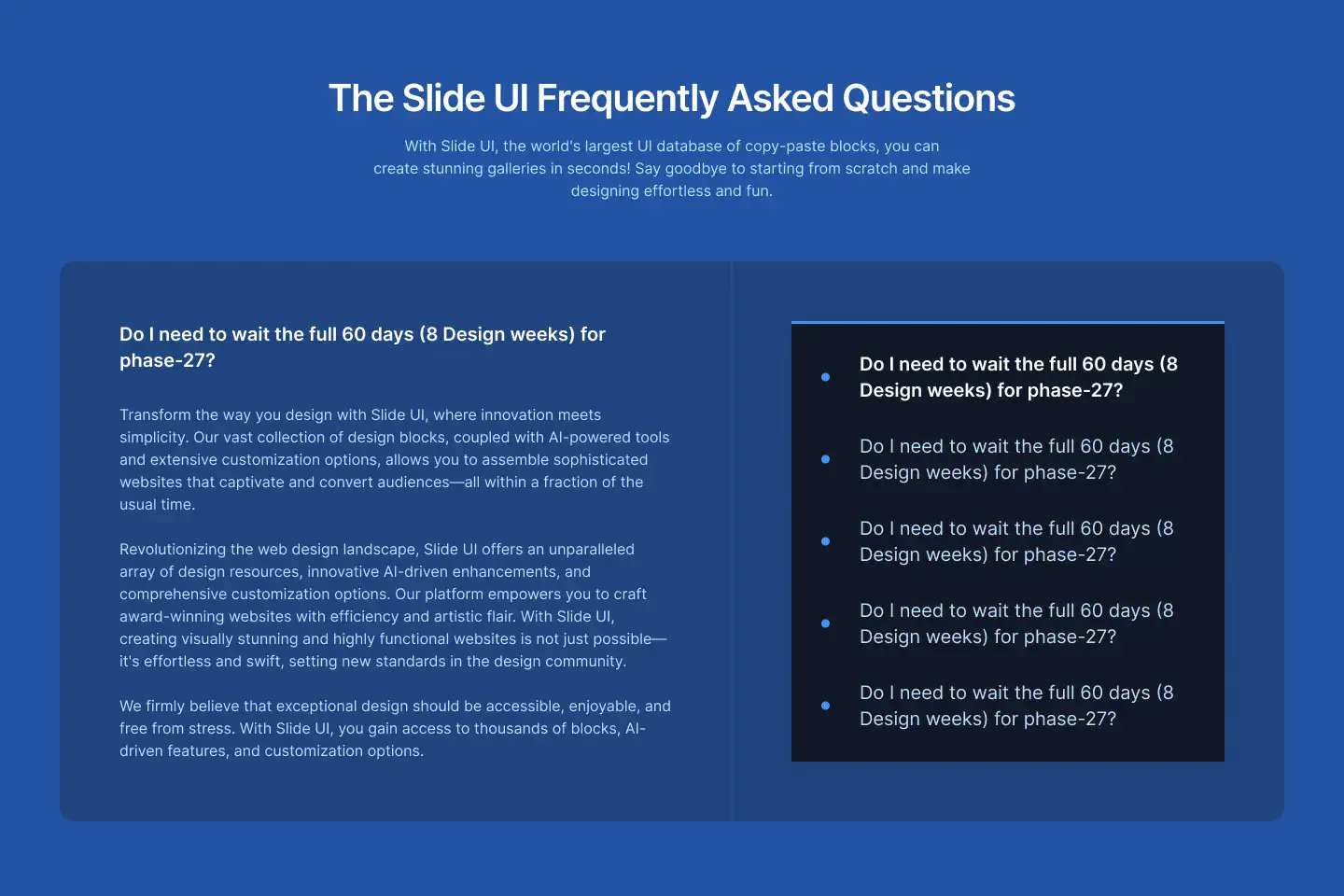 The Slide UI Frequently Asked Questions

With Slide UI, the world's largest UI database of copy-paste blocks, you can create stunning galleries in seconds! Say goodbye to starting from scratch and make designing effortless and fun.

Do I need to wait the full 60 days (8 Design weeks) for phase-27?

Transform the way you design with Slide UI, where innovation meets simplicity. Our vast collection of design blocks, coupled with AI-powered tools and extensive customization options, allows you to assemble sophisticated websites that captivate and convert audiences—all within a fraction of the usual time.

Revolutionizing the web design landscape, Slide UI offers an unparalleled array of design resources, innovative AI-driven enhancements, and comprehensive customization options. Our platform empowers you to craft award-winning websites with efficiency and artistic flair. With Slide UI, creating visually stunning and highly functional websites is not just possible—it's effortless and swift, setting new standards in the design community.

We firmly believe that exceptional design should be accessible, enjoyable, and free from stress. With Slide UI, you gain access to thousands of blocks, AI-driven features, and customization options.

Do I need to wait the full 60 days (8 Design weeks) for phase-27?

Do I need to wait the full 60 days (8 Design weeks) for phase-27?

Do I need to wait the full 60 days (8 Design weeks) for phase-27?

Do I need to wait the full 60 days (8 Design weeks) for phase-27?

Do I need to wait the full 60 days (8 Design weeks) for phase-27?